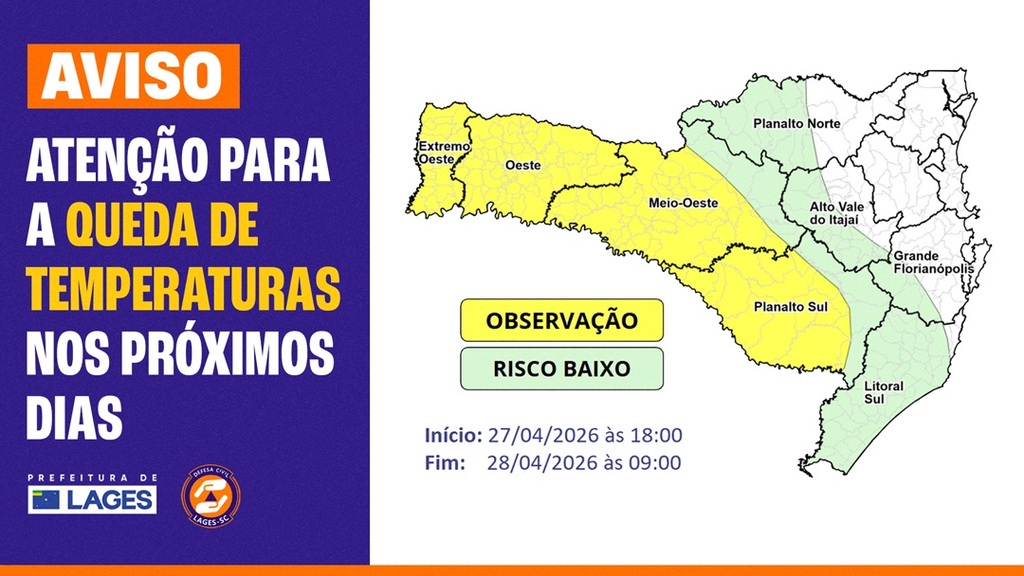 AVISO

ATENÇÃO PARA A QUEDA DE TEMPERATURAS NOS PRÓXIMOS DIAS

PREFEITURA DE LAGES

DEFESA CIVIL LAGES-SC

Extremo Oeste
Oeste
Meio-Oeste
Planalto Norte
Alto Vale do Itajaí
Grande Florianópolis
Planalto Sul
Litoral Sul

OBSERVAÇÃO
RISCO BAIXO

Início: 27/04/2026 às 18:00
Fim: 28/04/2026 às 09:00